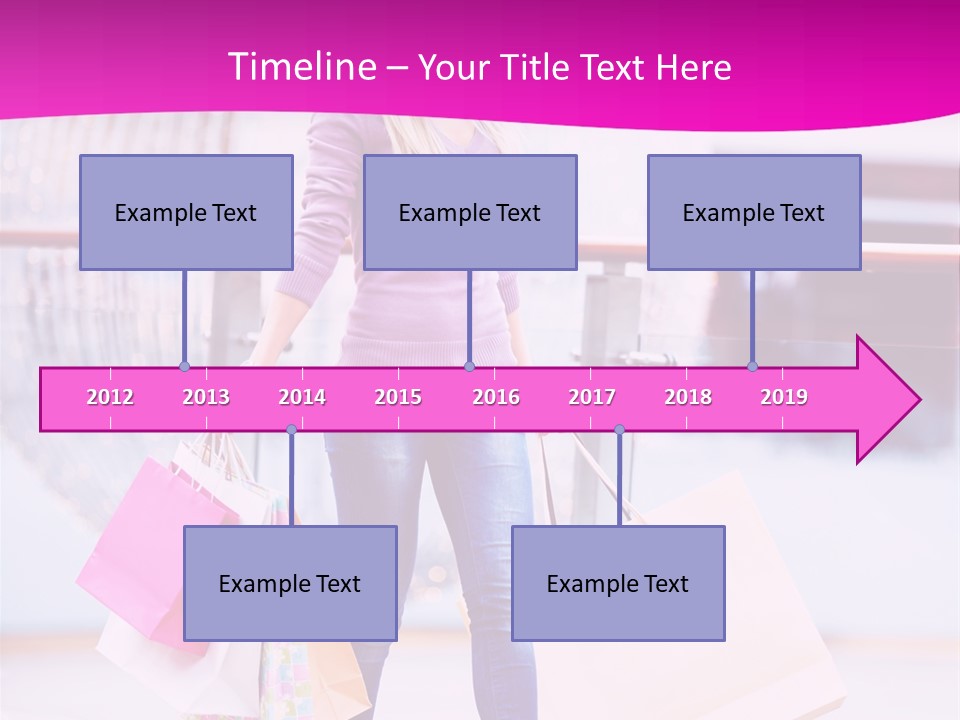 Timeline – Your Title Text Here

Example Text

Example Text

Example Text

2012 2013 2014 2015 2016 2017 2018 2019

Example Text

Example Text